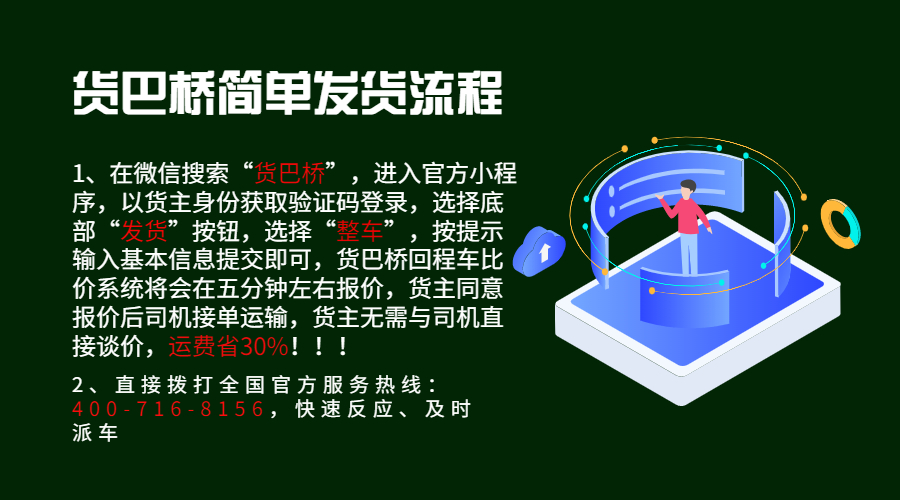 货巴桥简单发货流程

1、在微信搜索“货巴桥”，进入官方小程序，以货主身份获取验证码登录，选择底部“发货”按钮，选择“整车”，按提示输入基本信息提交即可，货巴桥回程车比价系统将会在五分钟左右报价，货主同意报价后司机接单运输，货主无需与司机直接谈价，运费省30%！！！

2、直接拨打全国官方服务热线：400-716-8156，快速反应、及时派车